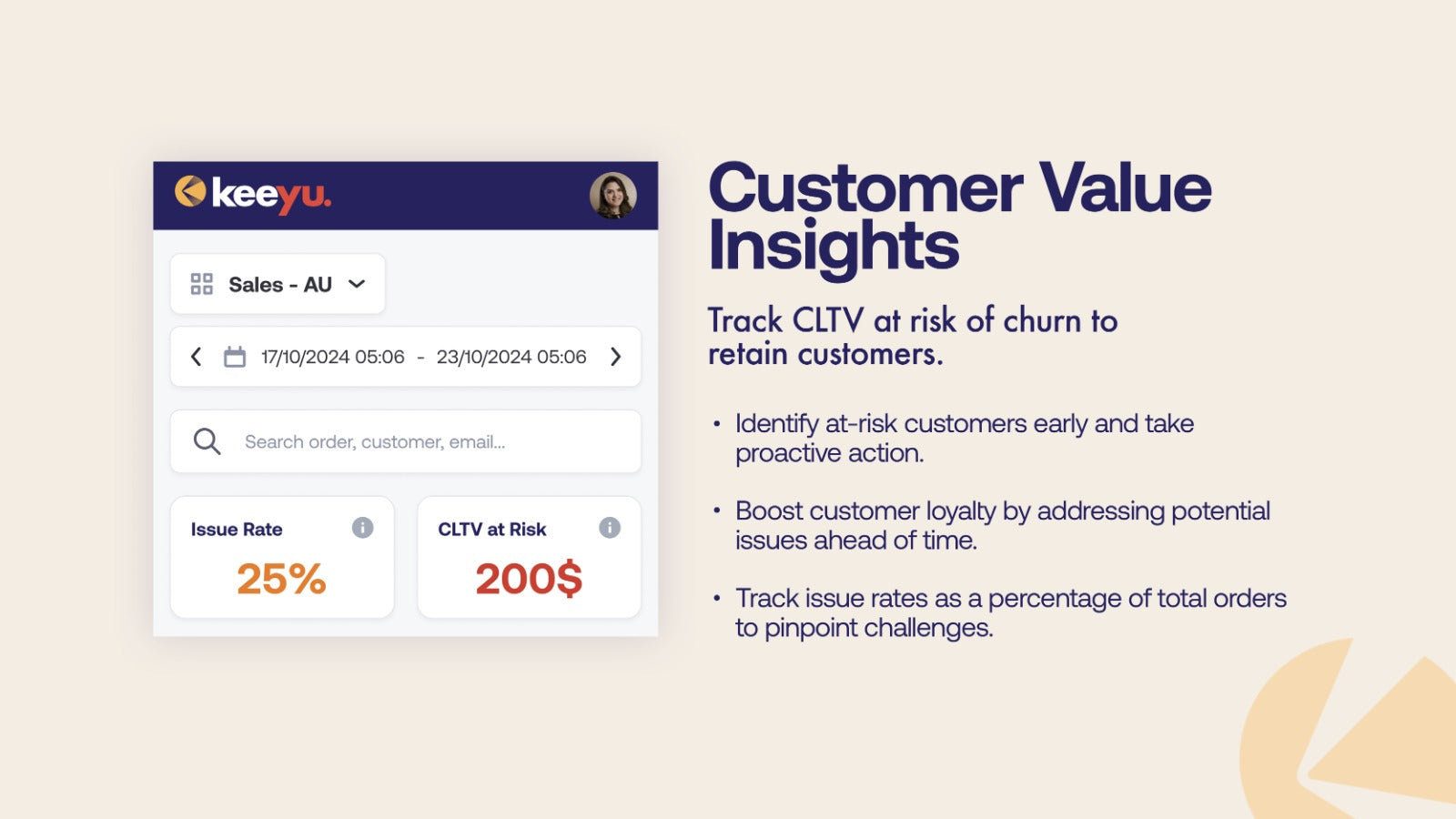 keeyu.

Sales - AU

17/10/2024 05:06 - 23/10/2024 05:06

Search order, customer, email...

Issue Rate
25%

CLTV at Risk
200$

Customer Value Insights

Track CLTV at risk of churn to retain customers.

• Identify at-risk customers early and take proactive action.

• Boost customer loyalty by addressing potential issues ahead of time.

• Track issue rates as a percentage of total orders to pinpoint challenges.